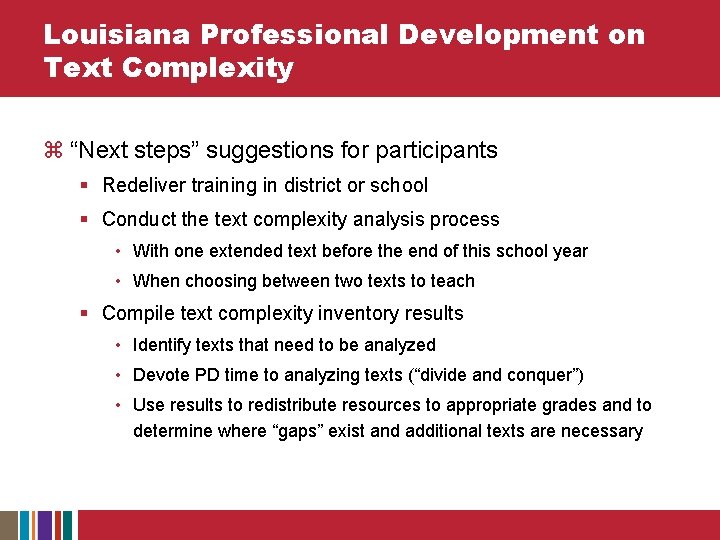 Louisiana Professional Development on Text Complexity

⌘ “Next steps” suggestions for participants

▪ Redeliver training in district or school

▪ Conduct the text complexity analysis process

• With one extended text before the end of this school year

• When choosing between two texts to teach

▪ Compile text complexity inventory results

• Identify texts that need to be analyzed

• Devote PD time to analyzing texts (“divide and conquer”)

• Use results to redistribute resources to appropriate grades and to determine where “gaps” exist and additional texts are necessary